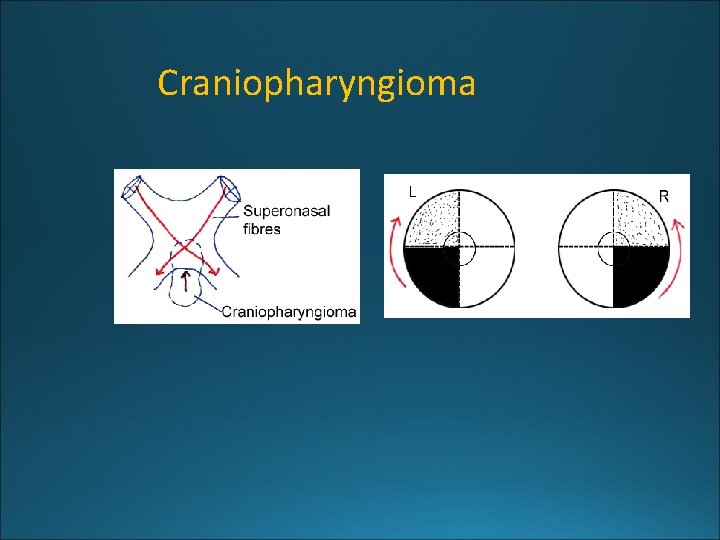 Craniopharyngioma

Superonasal fibres

Craniopharyngioma

L

R